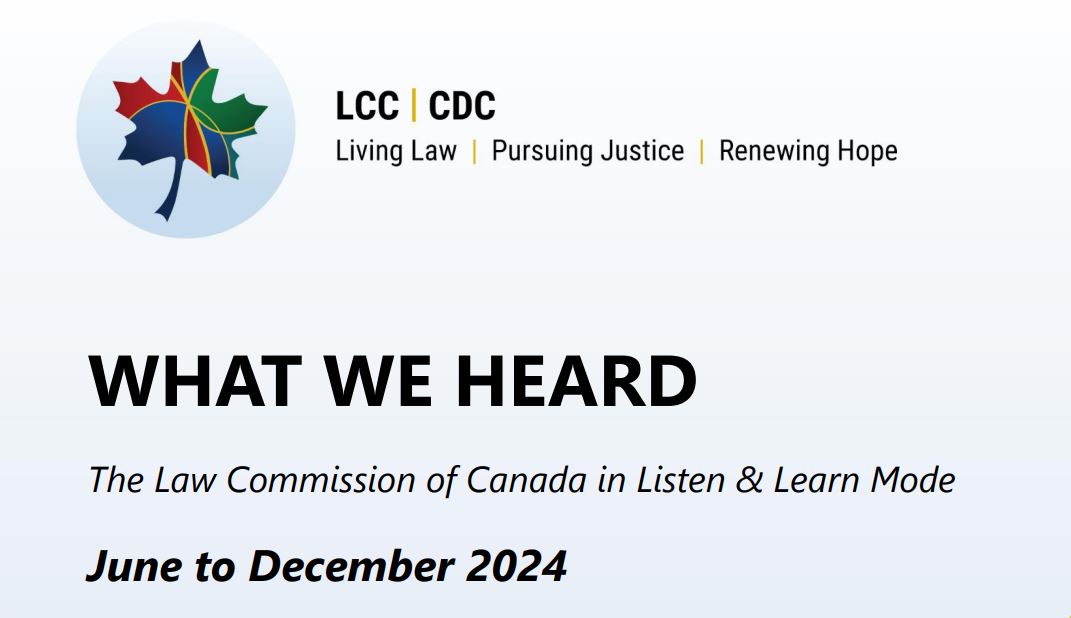 LCC | CDC
Living Law | Pursuing Justice | Renewing Hope

WHAT WE HEARD

The Law Commission of Canada in Listen & Learn Mode

June to December 2024